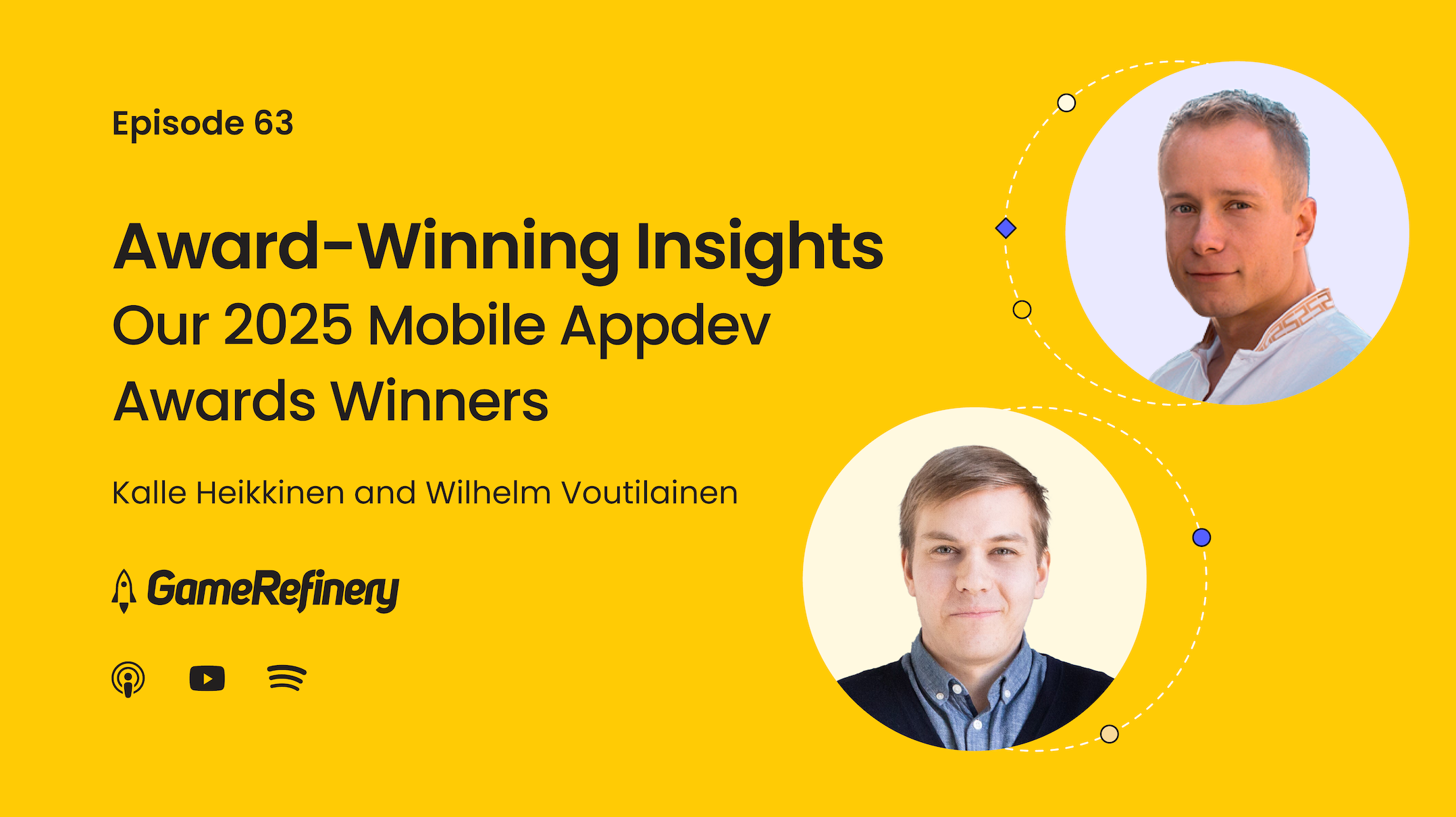 Episode 63

Award-Winning Insights
Our 2025 Mobile Appdev Awards Winners

Kalle Heikkinen and Wilhelm Voutilainen

GameRefinery